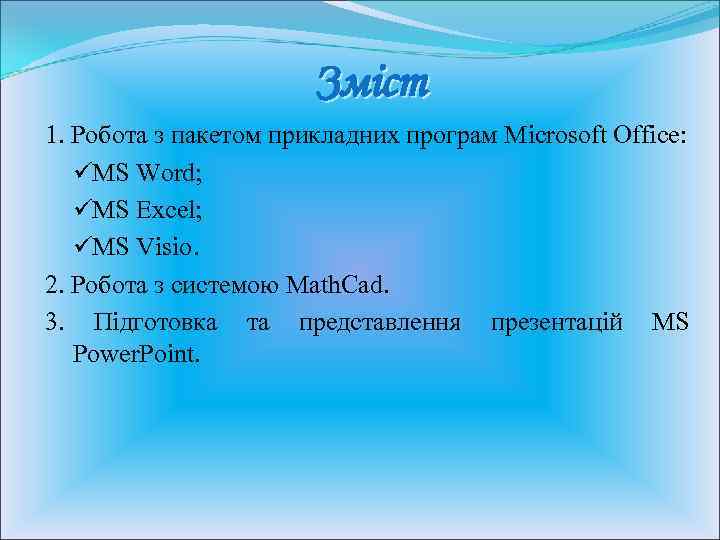 Зміст

1. Робота з пакетом прикладних програм Microsoft Office:

✓MS Word;

✓MS Excel;

✓MS Visio.

2. Робота з системою MathCad.

3. Підготовка та представлення презентацій MS PowerPoint.